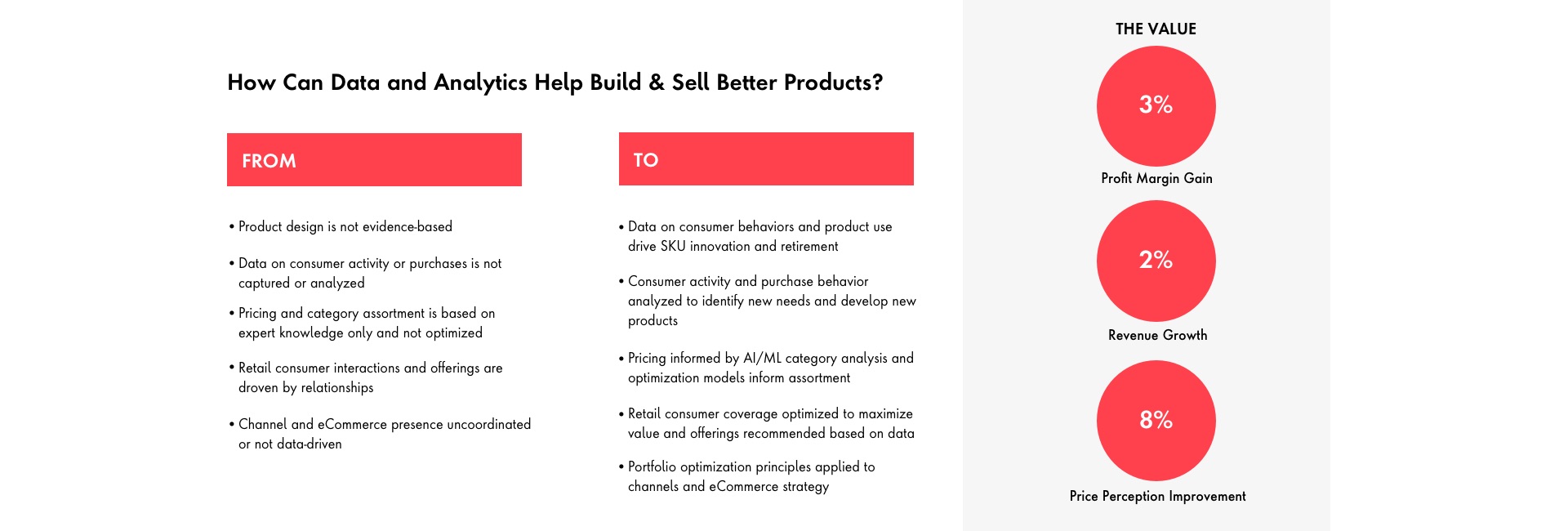 How Can Data and Analytics Help Build & Sell Better Products?

FROM

• Product design is not evidence-based

• Data on consumer activity or purchases is not captured or analyzed

• Pricing and category assortment is based on expert knowledge only and not optimized

• Retail consumer interactions and offerings are droven by relationships

• Channel and eCommerce presence uncoordinated or not data-driven

TO

• Data on consumer behaviors and product use drive SKU innovation and retirement

• Consumer activity and purchase behavior analyzed to identify new needs and develop new products

• Pricing informed by AI/ML category analysis and optimization models inform assortment

• Retail consumer coverage optimized to maximize value and offerings recommended based on data

• Portfolio optimization principles applied to channels and eCommerce strategy

THE VALUE

3%

Profit Margin Gain

2%

Revenue Growth

8%

Price Perception Improvement